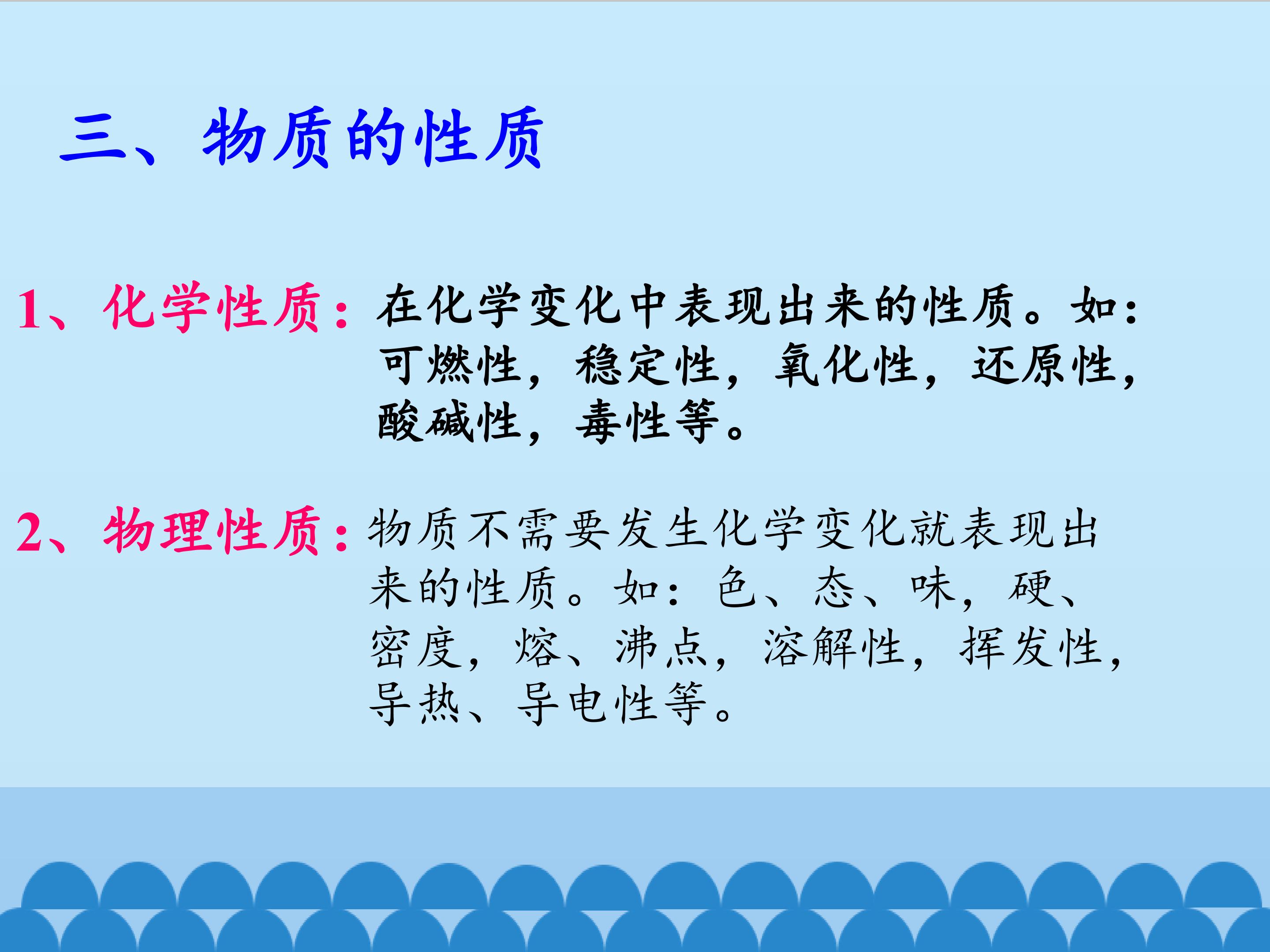 三、物质的性质

1、化学性质：在化学变化中表现出来的性质。如：可燃性，稳定性，氧化性，还原性，酸碱性，毒性等。

2、物理性质：物质不需要发生化学变化就表现出来的性质。如：色、态、味，硬、密度，熔、沸点，溶解性，挥发性，导热、导电性等。